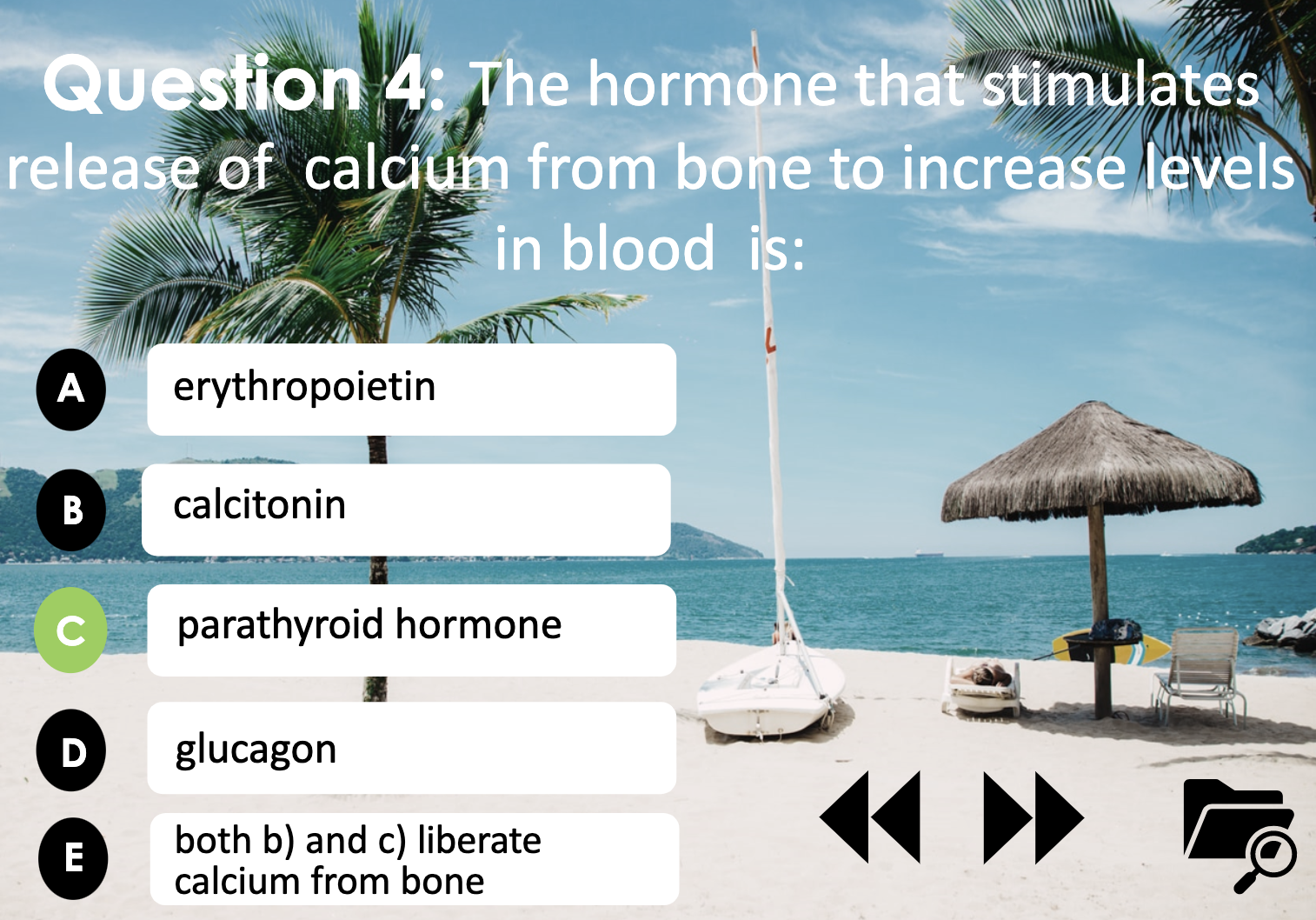 Question 4: The hormone that stimulates release of calcium from bone to increase levels in blood is:

A erythropoietin

B calcitonin

C parathyroid hormone

D glucagon

E both b) and c) liberate calcium from bone